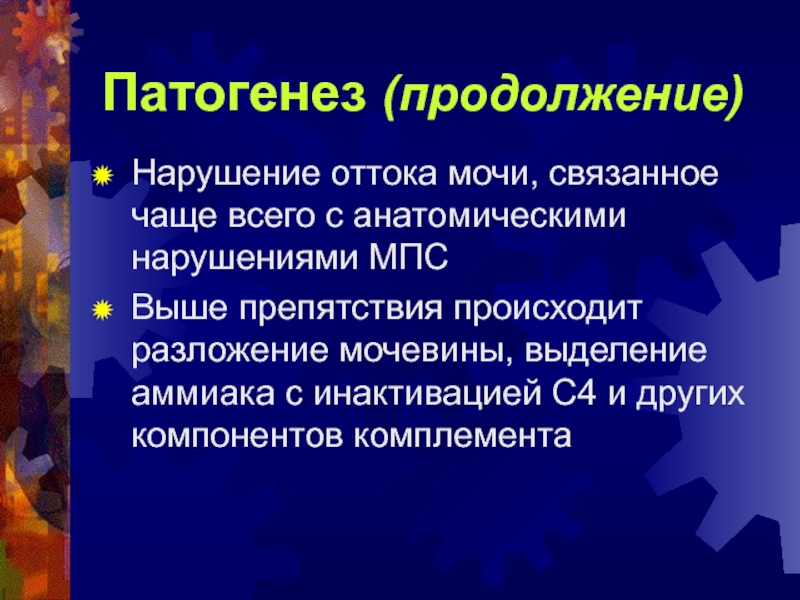 Патогенез (продолжение)

Нарушение оттока мочи, связанное чаще всего с анатомическими нарушениями МПС

Выше препятствия происходит разложение мочевины, выделение аммиака с инактивацией С4 и других компонентов комплемента